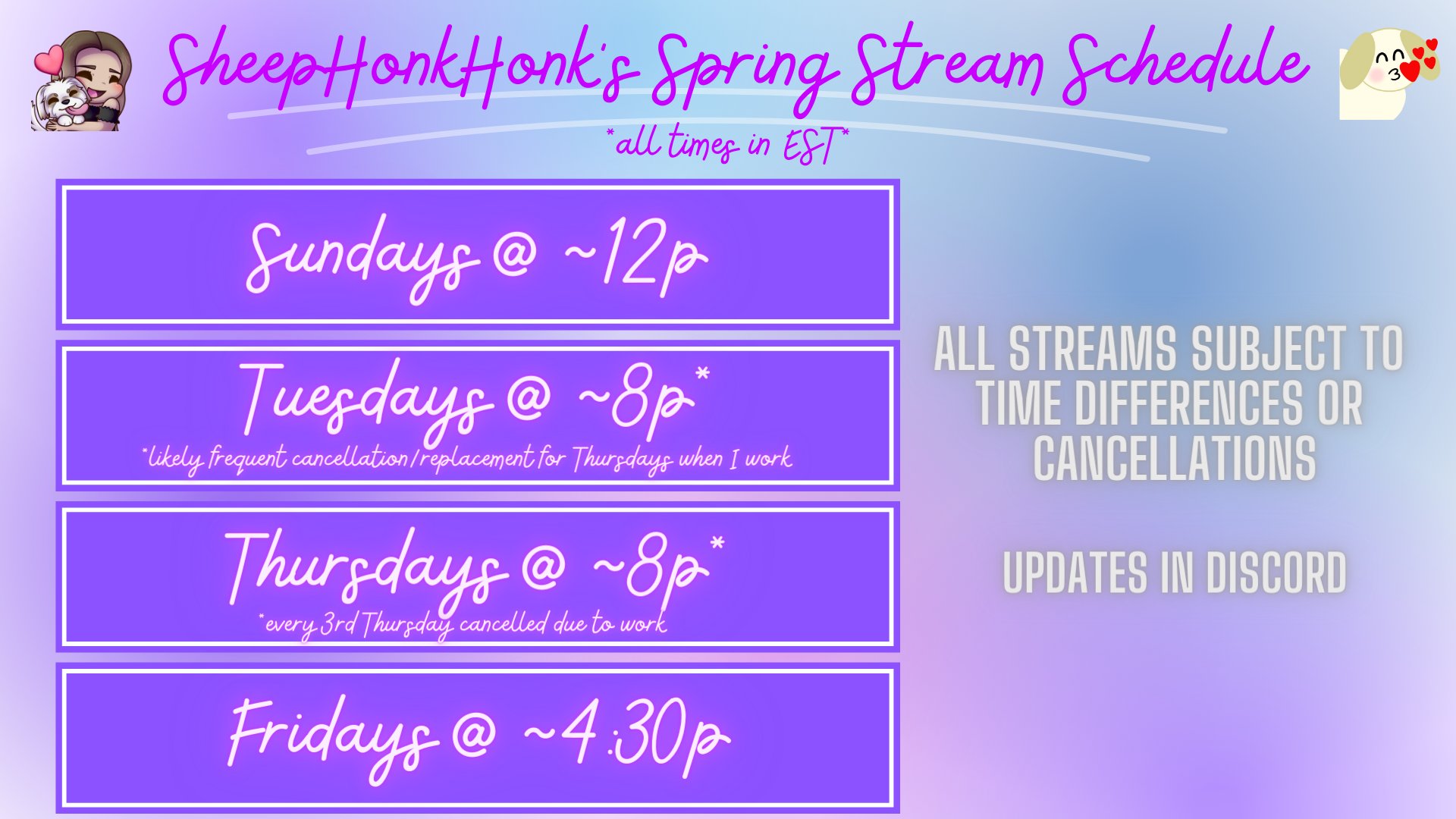 SheepHonkHonk's Spring Stream Schedule

*all times in EST*

Sundays @ ~12p

Tuesdays @ ~8p*

*likely frequent cancellation/replacement for Thursdays when I work

Thursdays @ ~8p*

*every 3rd Thursday cancelled due to work

Fridays @ ~4:30p

ALL STREAMS SUBJECT TO TIME DIFFERENCES OR CANCELLATIONS

UPDATES IN DISCORD